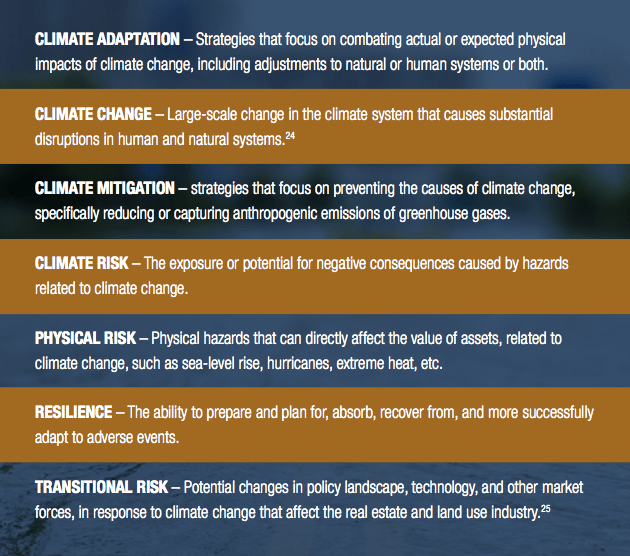 CLIMATE ADAPTATION – Strategies that focus on combating actual or expected physical impacts of climate change, including adjustments to natural or human systems or both.

CLIMATE CHANGE – Large-scale change in the climate system that causes substantial disruptions in human and natural systems.$^{24}$

CLIMATE MITIGATION – strategies that focus on preventing the causes of climate change, specifically reducing or capturing anthropogenic emissions of greenhouse gases.

CLIMATE RISK – The exposure or potential for negative consequences caused by hazards related to climate change.

PHYSICAL RISK – Physical hazards that can directly affect the value of assets, related to climate change, such as sea-level rise, hurricanes, extreme heat, etc.

RESILIENCE – The ability to prepare and plan for, absorb, recover from, and more successfully adapt to adverse events.

TRANSITIONAL RISK – Potential changes in policy landscape, technology, and other market forces, in response to climate change that affect the real estate and land use industry.$^{25}$